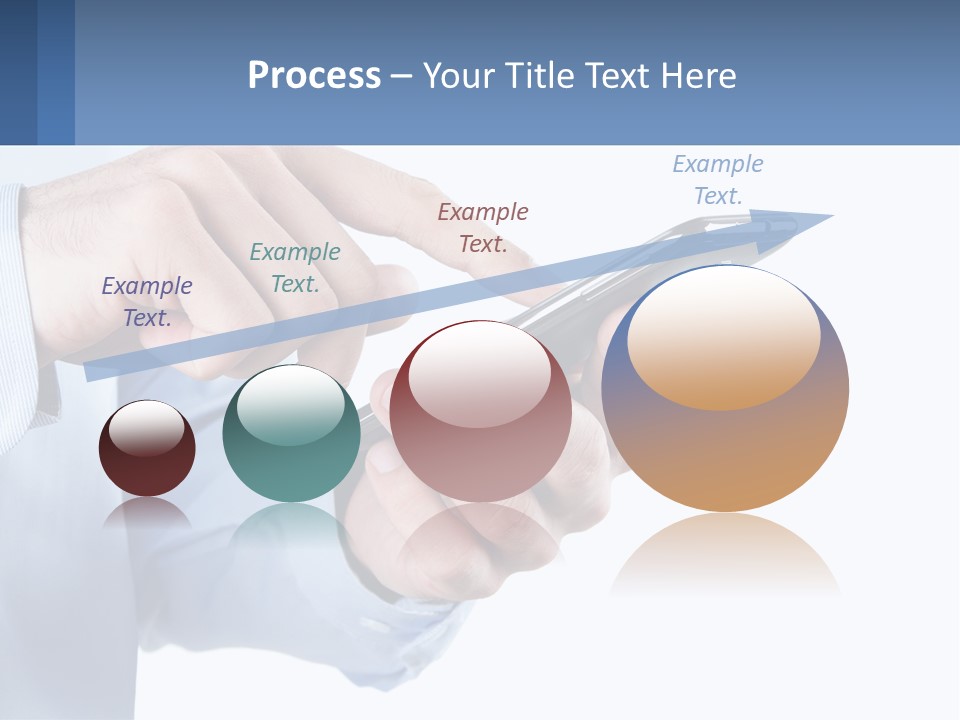 Process – Your Title Text Here

Example Text.

Example Text.

Example Text.

Example Text.